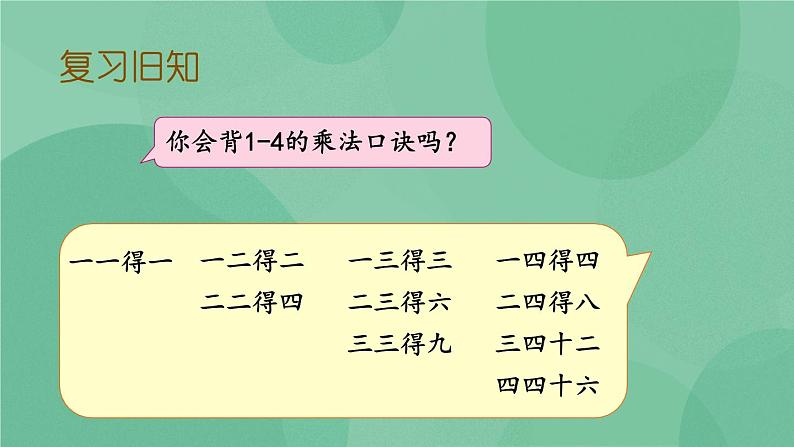 复习旧知

你会背1-4的乘法口诀吗？

一一得一

一二得二
二二得四

一三得三
二三得六
三三得九

一四得四
二四得八
三四十二
四四十六